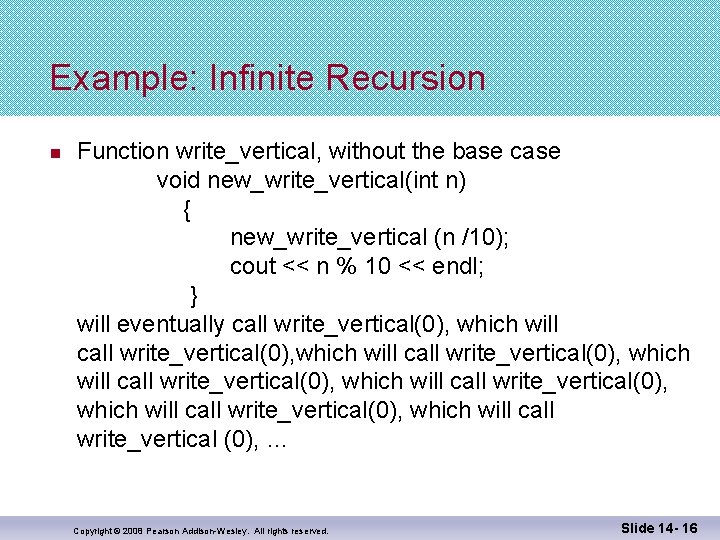 Example: Infinite Recursion

Function write_vertical, without the base case
void new_write_vertical(int n)
{
new_write_vertical (n /10);
cout << n % 10 << endl;
}
will eventually call write_vertical(0), which will call write_vertical(0),which will call write_vertical(0), which will call write_vertical(0), which will call write_vertical(0), which will call write_vertical(0), which will call write_vertical (0), …

Copyright © 2008 Pearson Addison-Wesley. All rights reserved.

Slide 14- 16